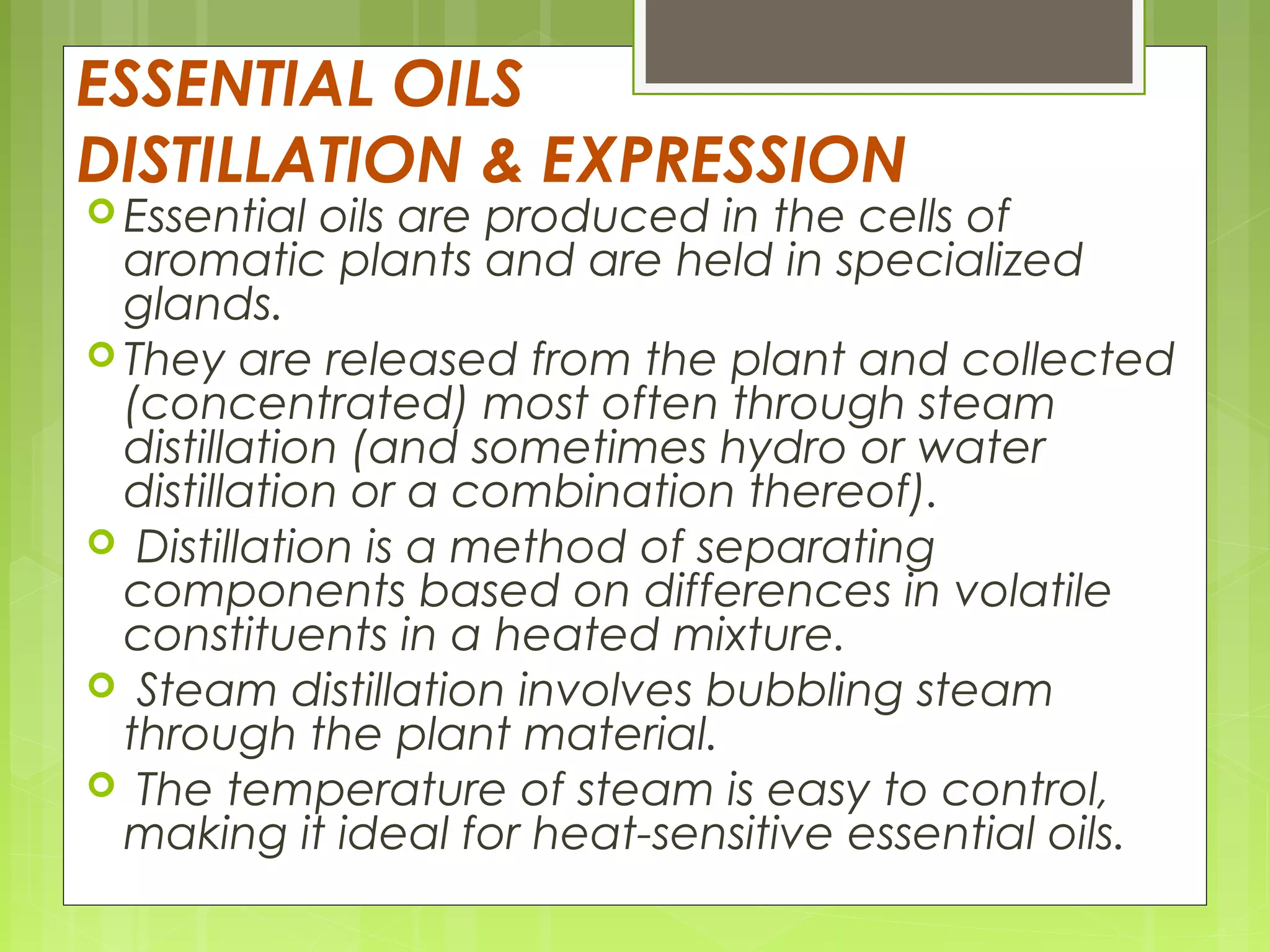 ESSENTIAL OILS
DISTILLATION & EXPRESSION

Essential oils are produced in the cells of aromatic plants and are held in specialized glands.

They are released from the plant and collected (concentrated) most often through steam distillation (and sometimes hydro or water distillation or a combination thereof).

Distillation is a method of separating components based on differences in volatile constituents in a heated mixture.

Steam distillation involves bubbling steam through the plant material.

The temperature of steam is easy to control, making it ideal for heat-sensitive essential oils.